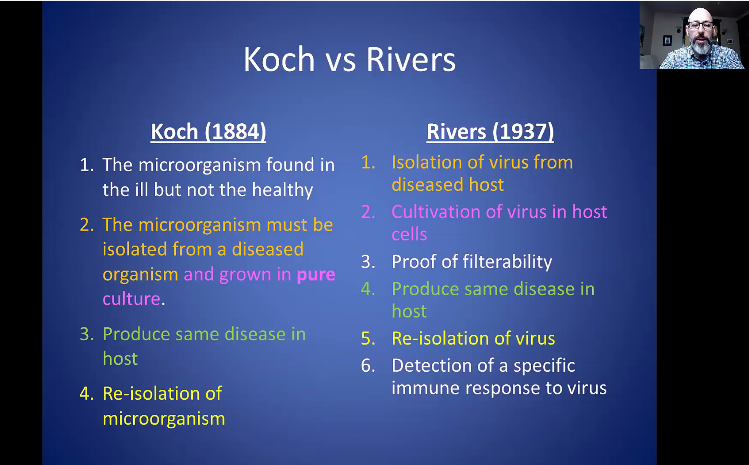 Koch vs Rivers

Koch (1884)

1. The microorganism found in the ill but not the healthy
2. The microorganism must be isolated from a diseased organism and grown in pure culture.
3. Produce same disease in host
4. Re-isolation of microorganism

Rivers (1937)

1. Isolation of virus from diseased host
2. Cultivation of virus in host cells
3. Proof of filterability
4. Produce same disease in host
5. Re-isolation of virus
6. Detection of a specific immune response to virus